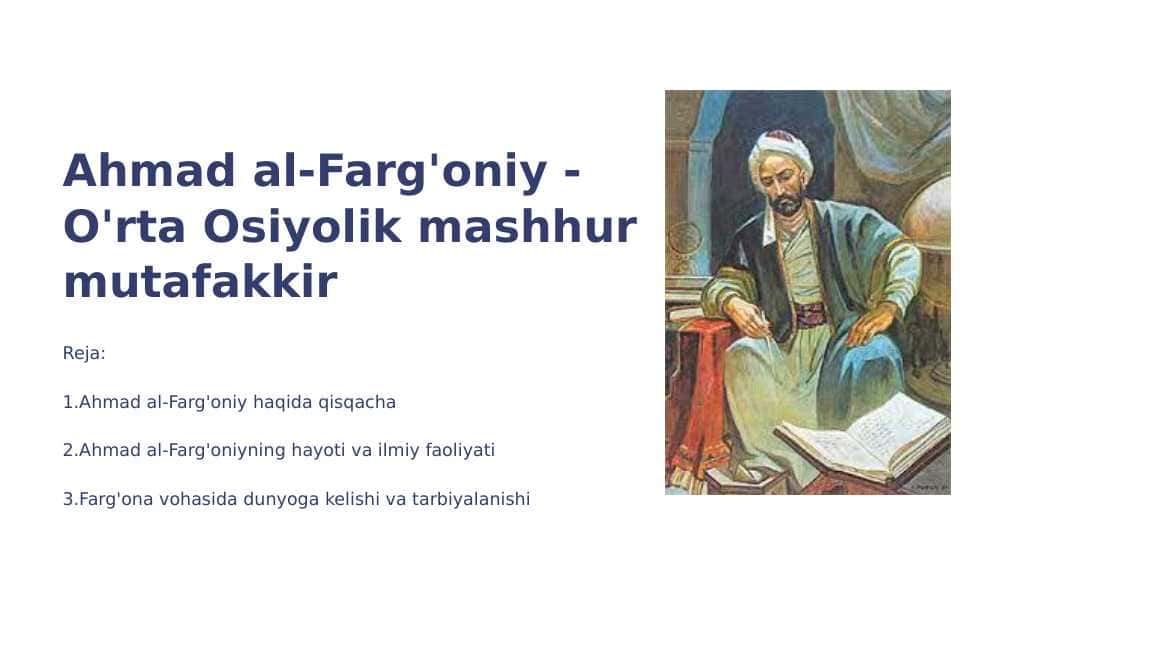 Ahmad al-Farg'oniy - O'rta Osiyolik mashhur mutafakkir

Reja:

1.Ahmad al-Farg'oniy haqida qisqacha

2.Ahmad al-Farg'oniyning hayoti va ilmiy faoliyati

3.Farg'ona vohasida dunyoga kelishi va tarbiyalanishi